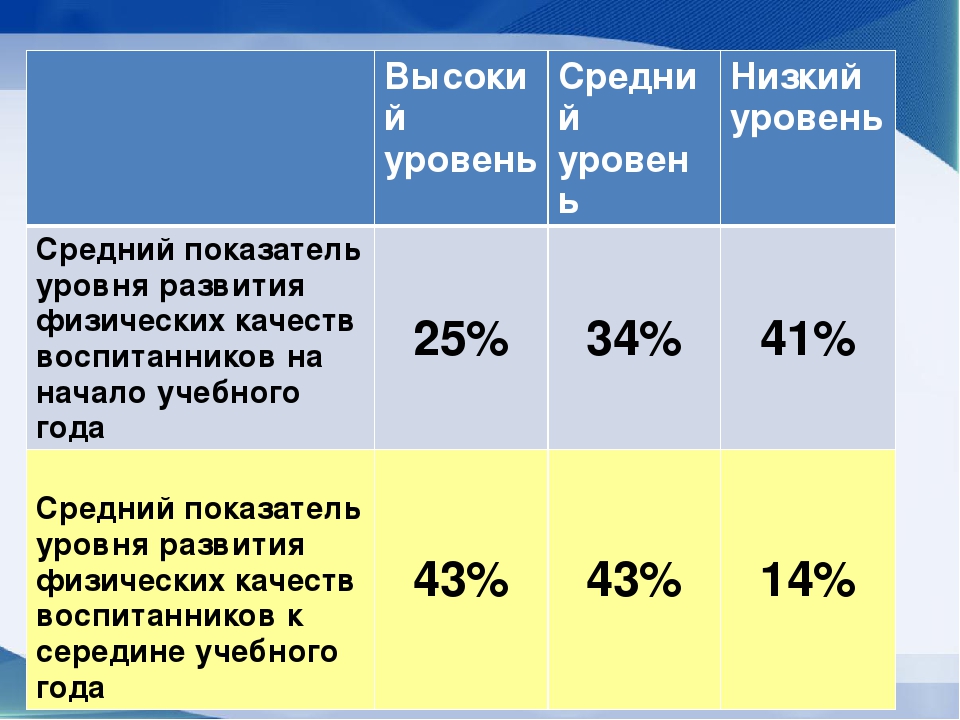 |  | Высокий уровень | Средний уровень | Низкий уровень |
|---|---|---|---|
| Средний показатель уровня развития физических качеств воспитанников на начало учебного года | 25% | 34% | 41% |
| Средний показатель уровня развития физических качеств воспитанников к середине учебного года | 43% | 43% | 14% |